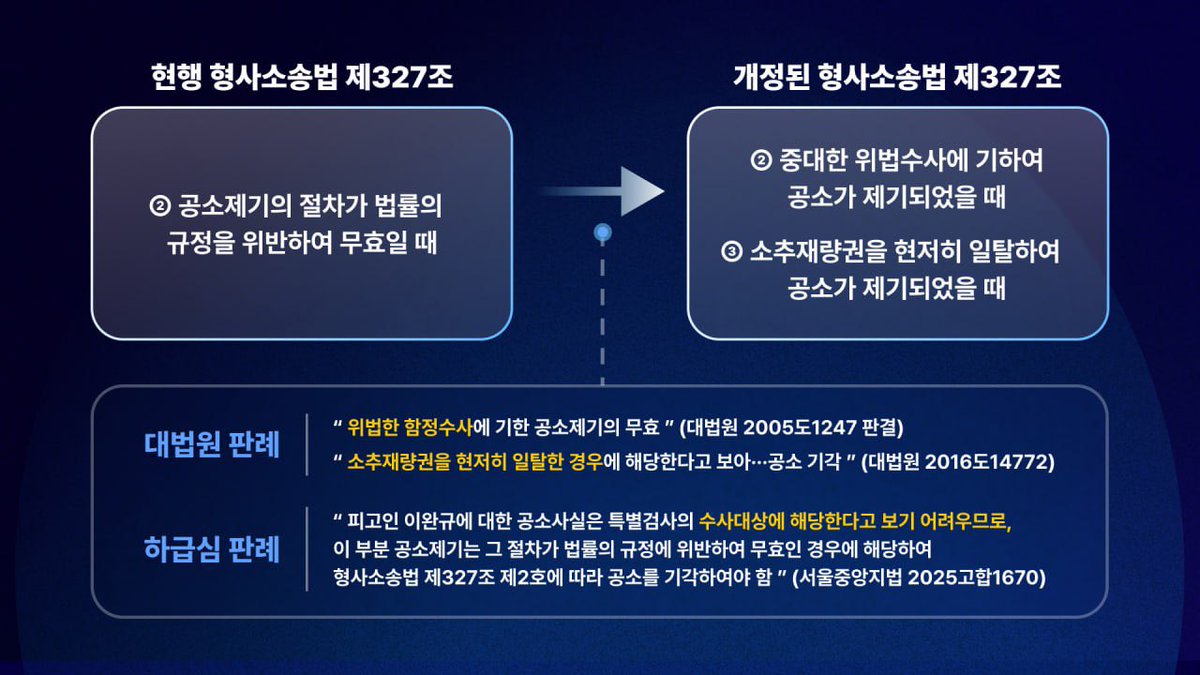 현행 형사소송법 제327조

② 공소제기의 절차가 법률의 규정을 위반하여 무효일 때

개정된 형사소송법 제327조

② 중대한 위법수사에 기하여 공소가 제기되었을 때

③ 소추재량권을 현저히 일탈하여 공소가 제기되었을 때

대법원 판례

“ 위법한 함정수사에 기한 공소제기의 무효 ” (대법원 2005도1247 판결)

“ 소추재량권을 현저히 일탈한 경우에 해당한다고 보아…공소 기각 ” (대법원 2016도14772)

하급심 판례

“ 피고인 이완규에 대한 공소사실은 특별검사의 수사대상에 해당한다고 보기 어려우므로, 이 부분 공소제기는 그 절차가 법률의 규정에 위반하여 무효인 경우에 해당하여 형사소송법 제327조 제2호에 따라 공소를 기각하여야 함 ” (서울중앙지법 2025고합1670)